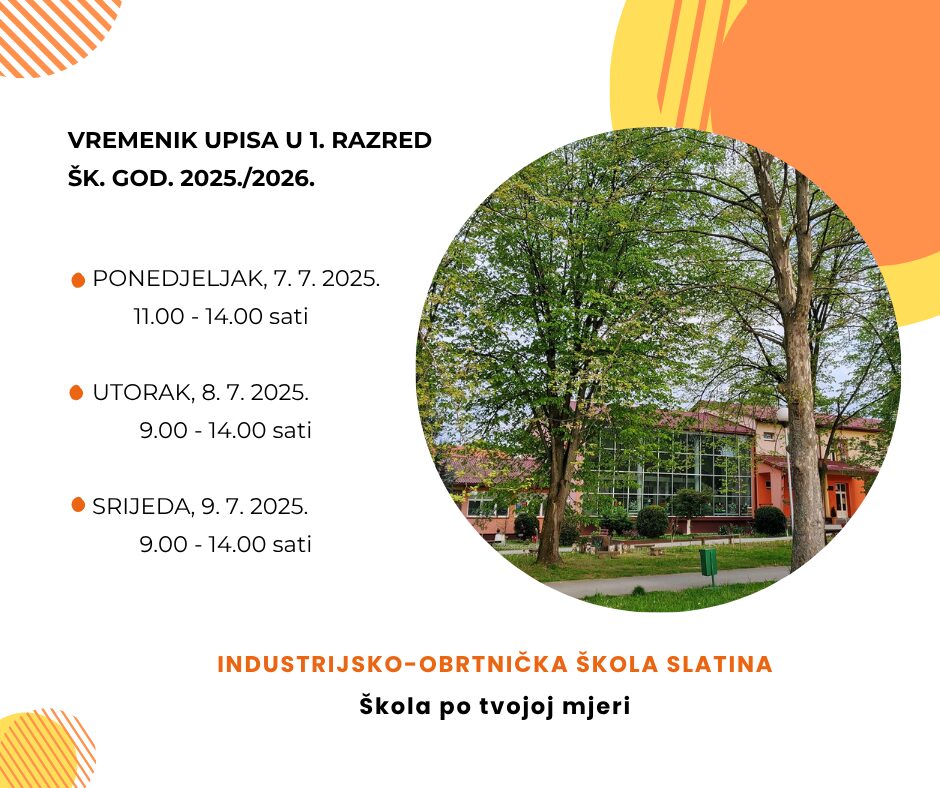 VREMENIK UPISA U 1. RAZRED
ŠK. GOD. 2025./2026.

PONEDJELJAK, 7. 7. 2025.
11.00 - 14.00 sati

UTORAK, 8. 7. 2025.
9.00 - 14.00 sati

SRIJEDA, 9. 7. 2025.
9.00 - 14.00 sati

INDUSTRIJSKO-OBRTNIČKA ŠKOLA SLATINA
Škola po tvojoj mjeri